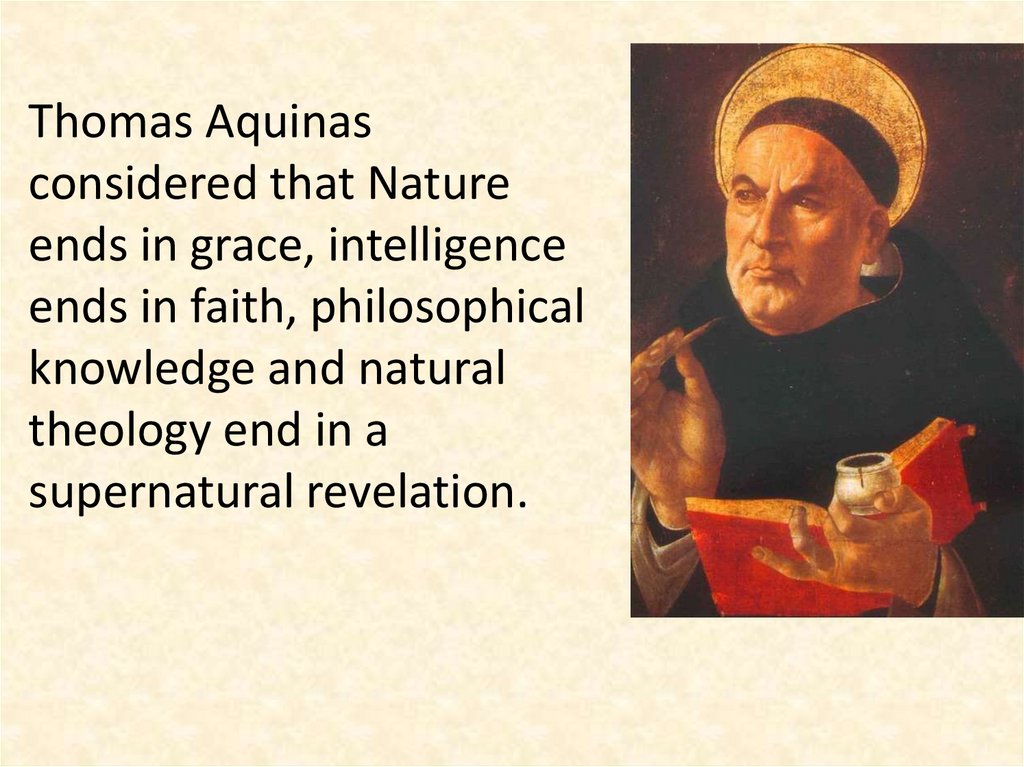 Thomas Aquinas considered that Nature ends in grace, intelligence ends in faith, philosophical knowledge and natural theology end in a supernatural revelation.